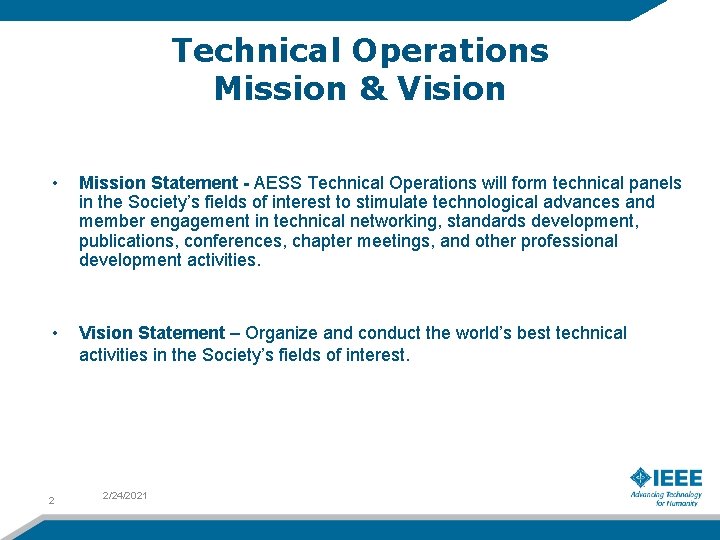 Technical Operations
Mission & Vision

• Mission Statement - AESS Technical Operations will form technical panels in the Society's fields of interest to stimulate technological advances and member engagement in technical networking, standards development, publications, conferences, chapter meetings, and other professional development activities.

• Vision Statement – Organize and conduct the world's best technical activities in the Society's fields of interest.

2

2/24/2021

IEEE
Advancing Technology for Humanity